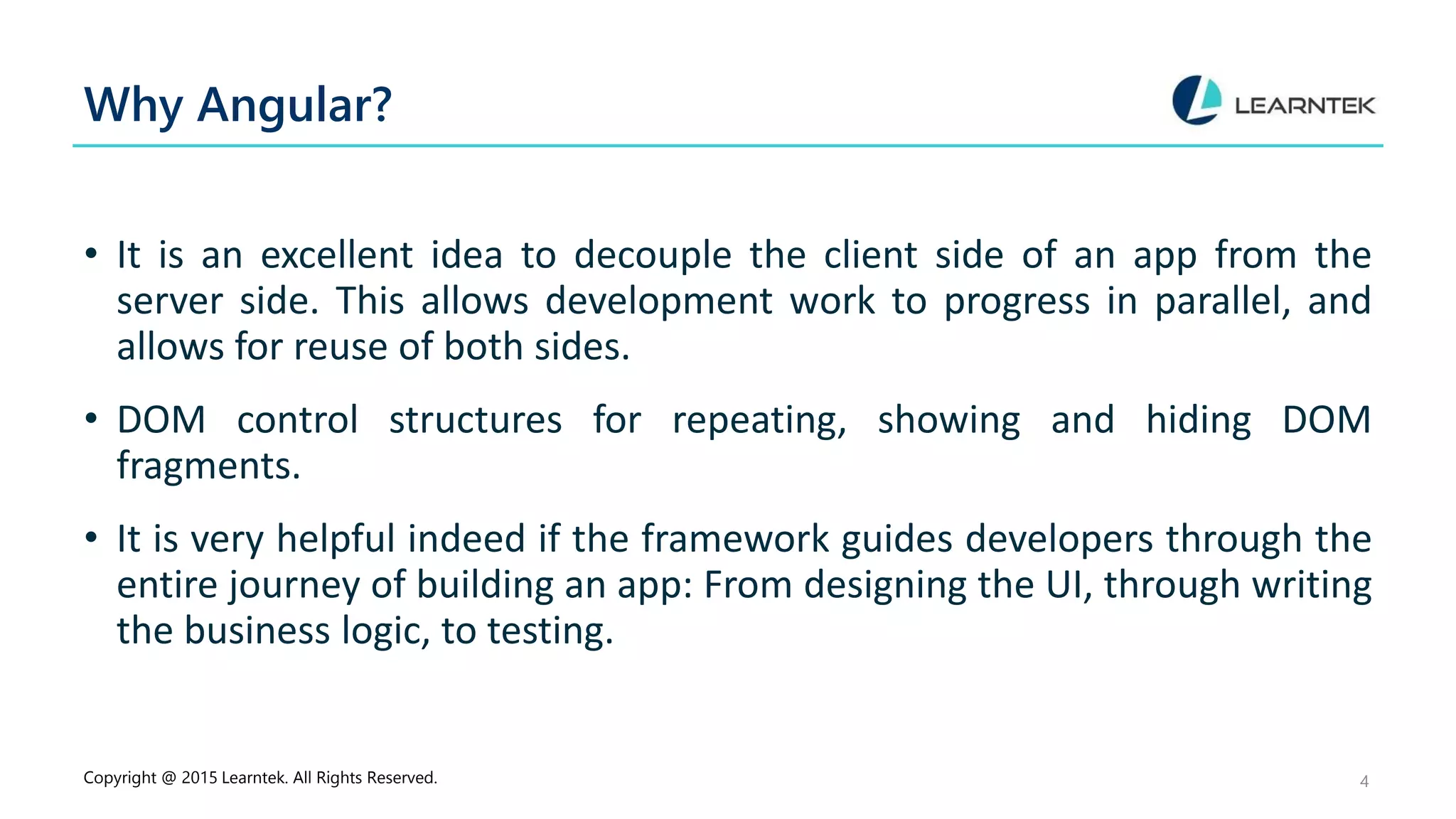 Why Angular?

LEARNTEK

• It is an excellent idea to decouple the client side of an app from the server side. This allows development work to progress in parallel, and allows for reuse of both sides.

• DOM control structures for repeating, showing and hiding DOM fragments.

• It is very helpful indeed if the framework guides developers through the entire journey of building an app: From designing the UI, through writing the business logic, to testing.

Copyright @ 2015 Learntek. All Rights Reserved.

4